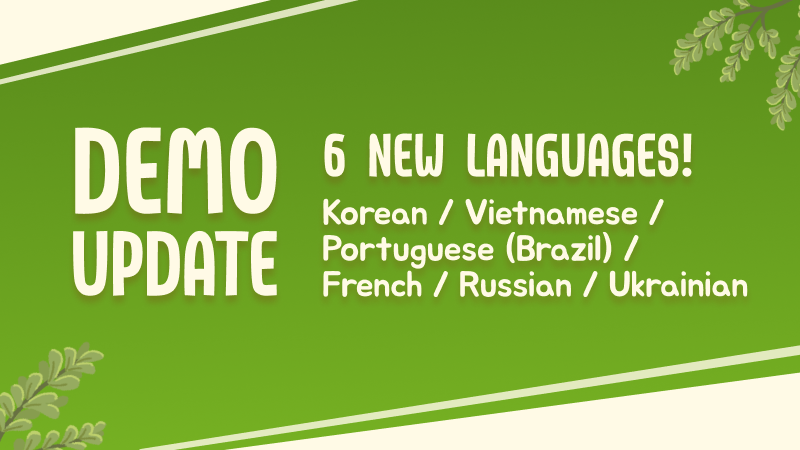 DEMO UPDATE

6 NEW LANGUAGES!

Korean / Vietnamese / Portuguese (Brazil) / French / Russian / Ukrainian